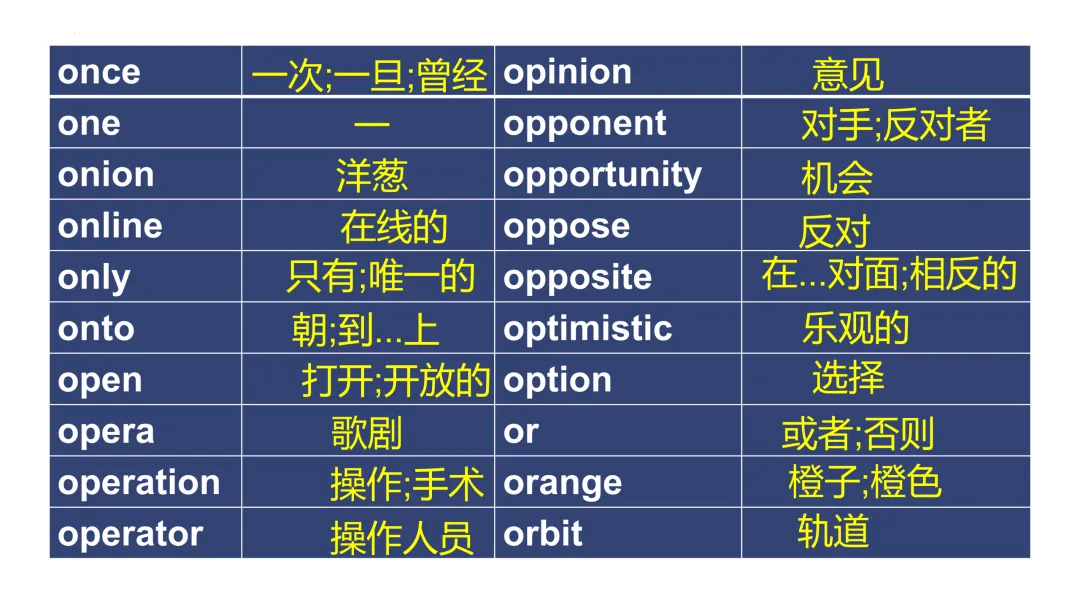 | once | 一次;一旦;曾经 | opinion | 意见 |
|---|---|---|---|
| one | 一 | opponent | 对手;反对者 |
| onion | 洋葱 | opportunity | 机会 |
| online | 在线的 | oppose | 反对 |
| only | 只有;唯一的 | opposite | 在...对面;相反的 |
| onto | 朝;到...上 | optimistic | 乐观的 |
| open | 打开;开放的 | option | 选择 |
| opera | 歌剧 | or | 或者;否则 |
| operation | 操作;手术 | orange | 橙子;橙色 |
| operator | 操作人员 | orbit | 轨道 |